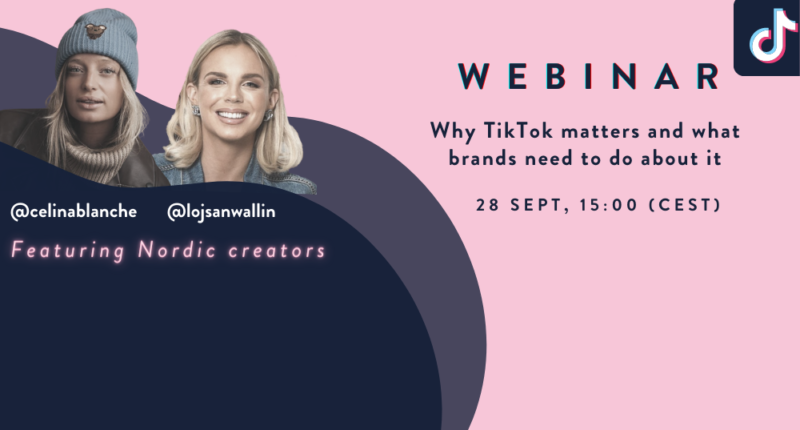 WEBINAR

Why TikTok matters and what brands need to do about it

28 SEPT, 15:00 (CEST)

@celinablanche @lojsanwallin

Featuring Nordic creators